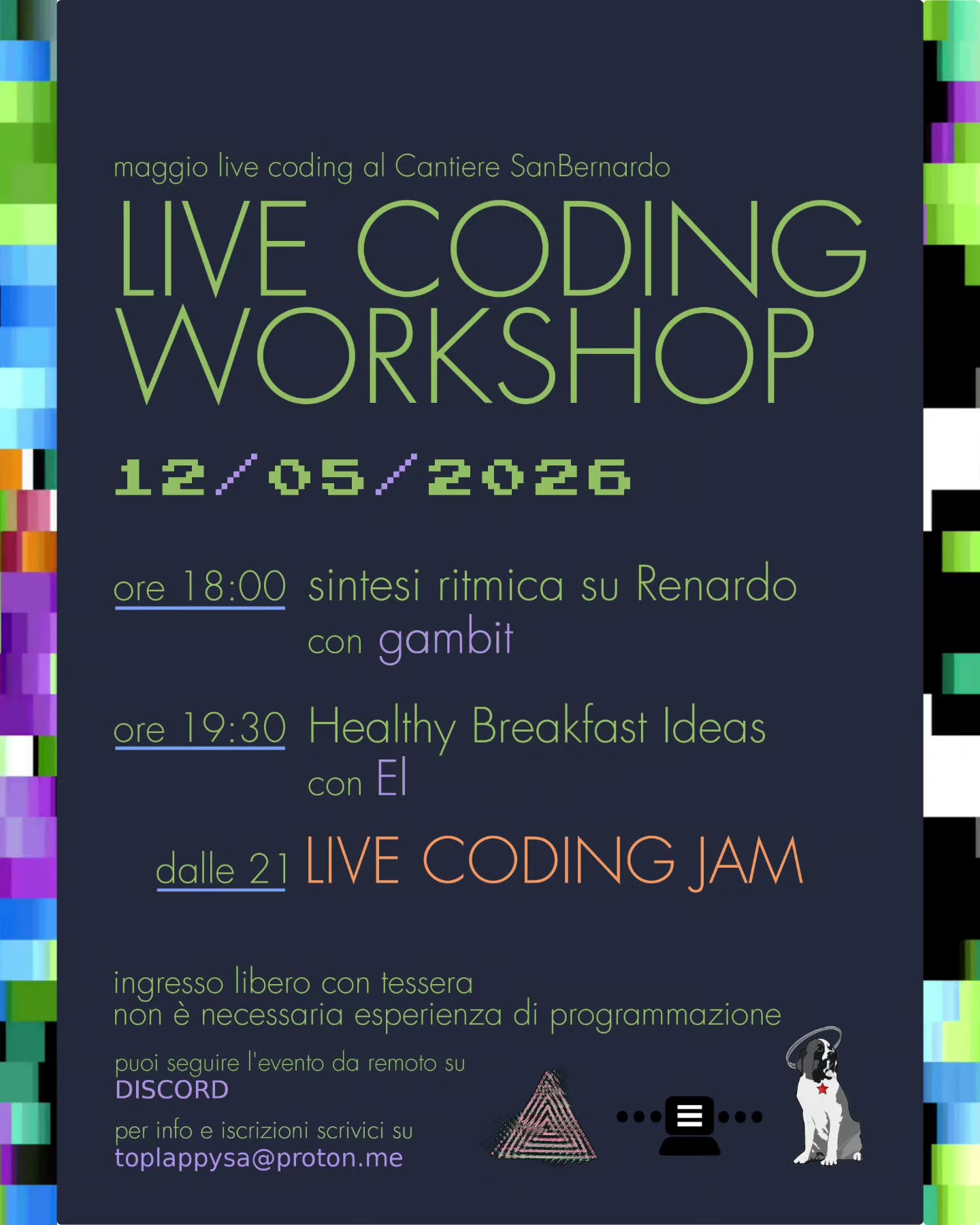 maggio live coding al Cantiere SanBernardo

LIVE CODING WORKSHOP

12/05/2026

ore 18:00 sintesi ritmica su Renardo con gambit

ore 19:30 Healthy Breakfast Ideas con El

dalle 21 LIVE CODING JAM

ingresso libero con tessera
non è necessaria esperienza di programmazione

puoi seguire l'evento da remoto su DISCORD

per info e iscrizioni scrivici su toplappysa@proton.me